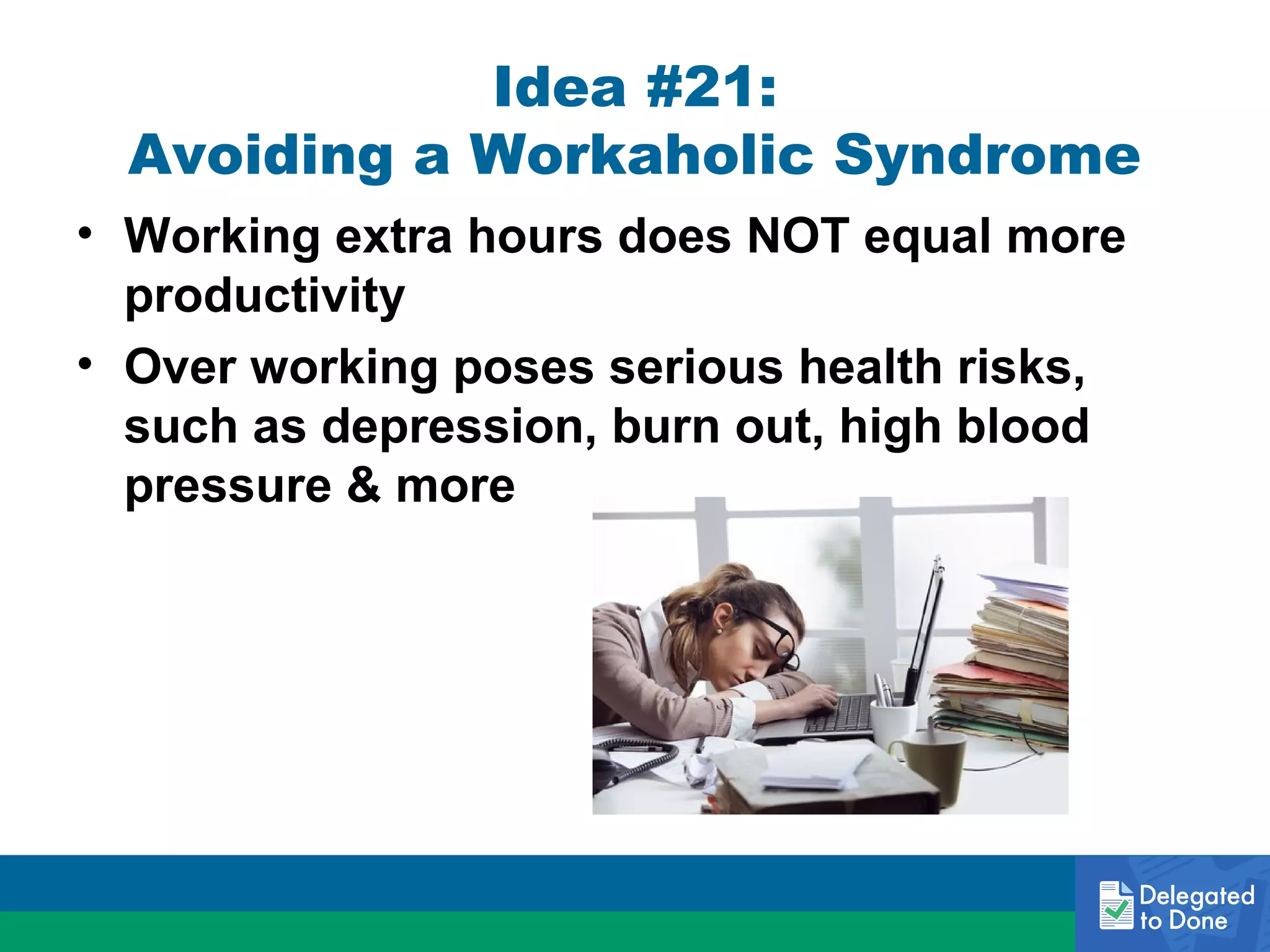 Idea #21:
Avoiding a Workaholic Syndrome

• Working extra hours does NOT equal more productivity
• Over working poses serious health risks, such as depression, burn out, high blood pressure & more

Delegated to Done